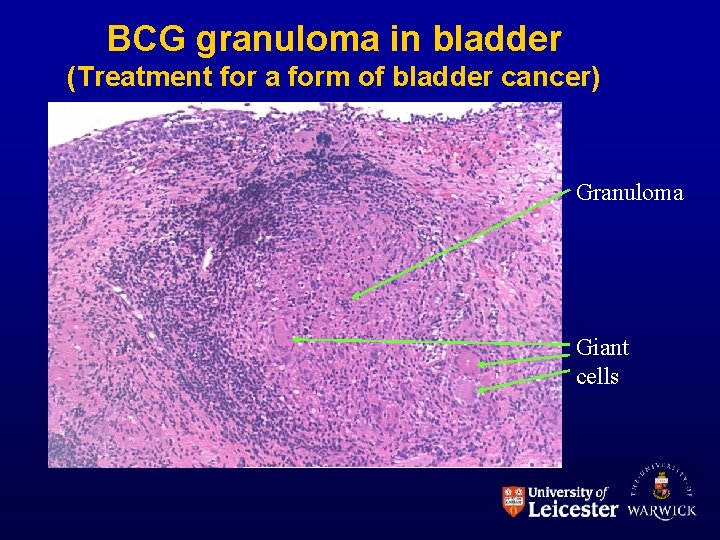 BCG granuloma in bladder
(Treatment for a form of bladder cancer)

Granuloma

Giant cells

University of Leicester

THE UNIVERSITY OF WARWICK